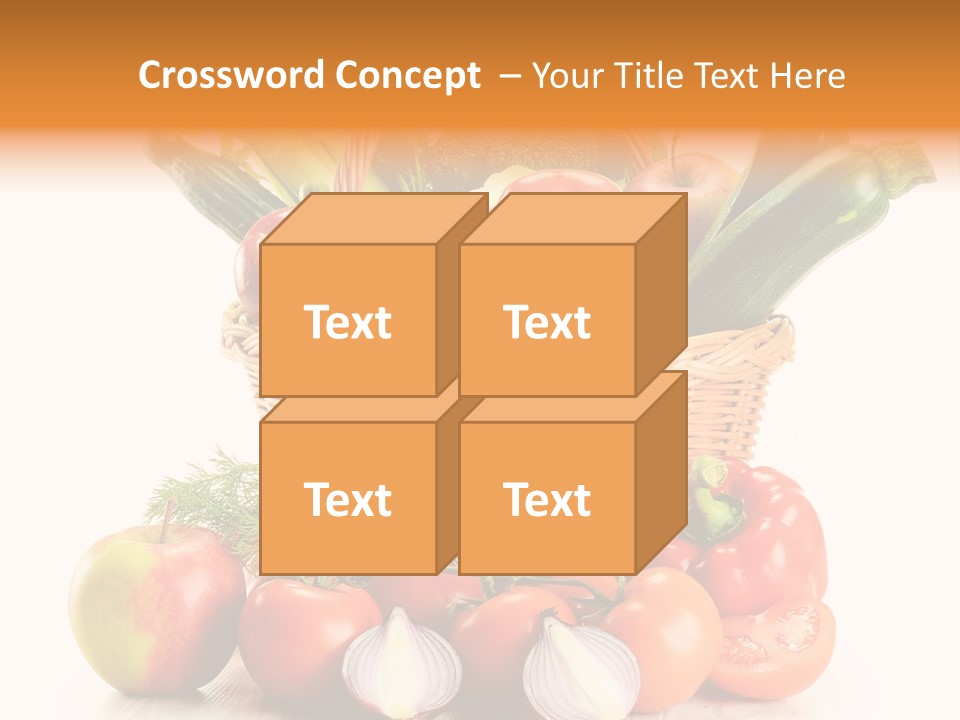 Crossword Concept – Your Title Text Here

Text

Text

Text

Text